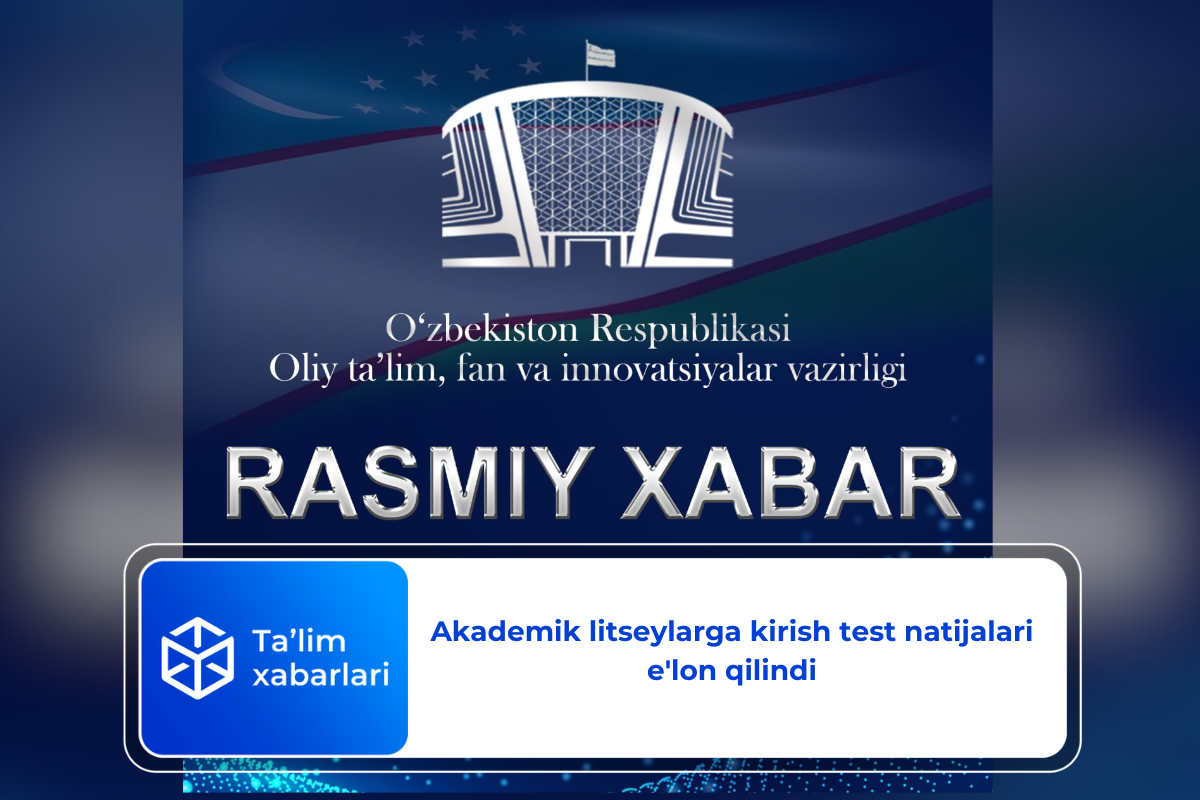 O‘zbekiston Respublikasi
Oliy ta’lim, fan va innovatsiyalar vazirligi

RASMIY XABAR

Ta’lim xabarlari

Akademik litseylarga kirish test natijalari e'lon qilindi